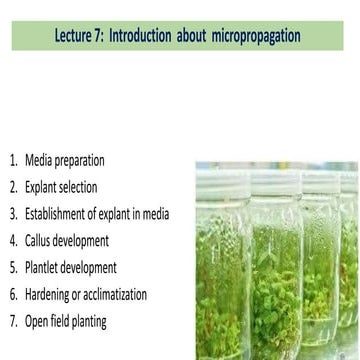 Lecture 7: Introduction about micropropagation

1. Media preparation
2. Explant selection
3. Establishment of explant in media
4. Callus development
5. Plantlet development
6. Hardening or acclimatization
7. Open field planting